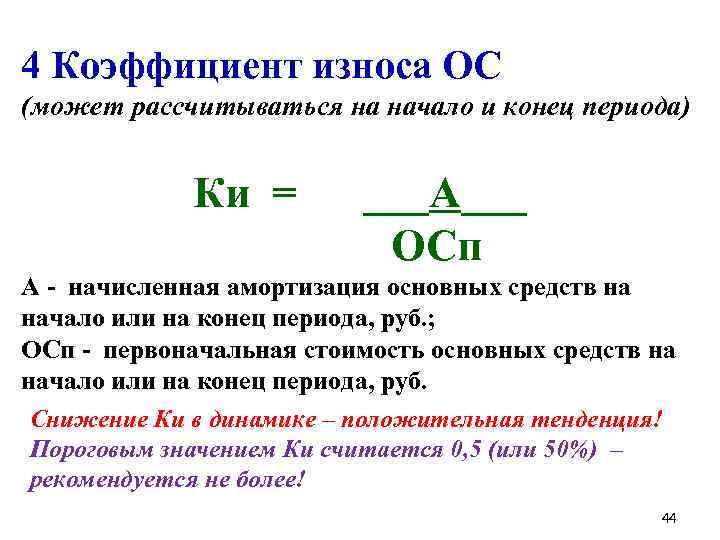 4 Коэффициент износа ОС
(может рассчитываться на начало и конец периода)

$Ки = \frac{А}{ОСп}$

А - начисленная амортизация основных средств на начало или на конец периода, руб.;
ОСп - первоначальная стоимость основных средств на начало или на конец периода, руб.

Снижение Ки в динамике – положительная тенденция!
Пороговым значением Ки считается 0,5 (или 50%) – рекомендуется не более!

44